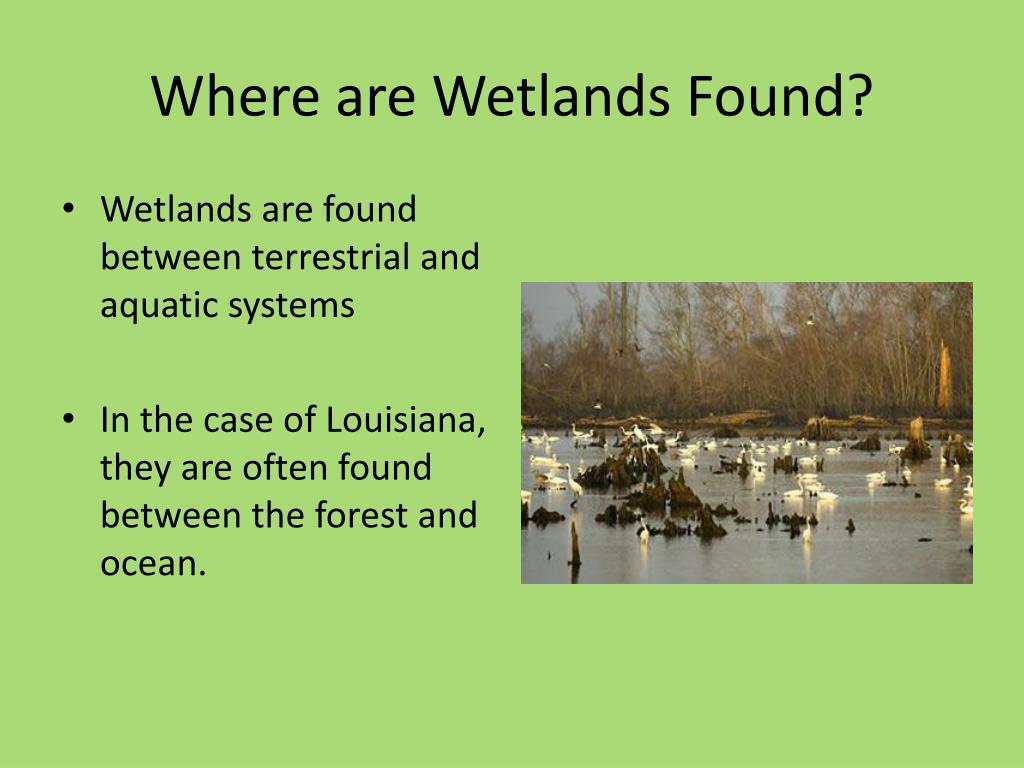 Where are Wetlands Found?

• Wetlands are found between terrestrial and aquatic systems

• In the case of Louisiana, they are often found between the forest and ocean.